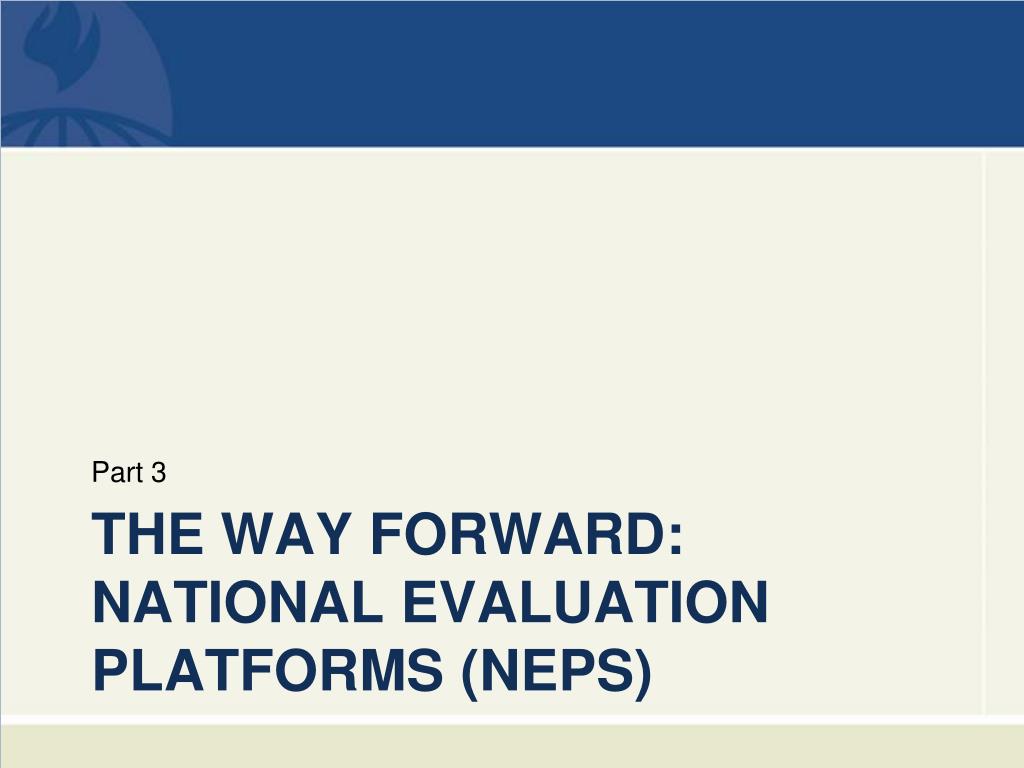 Part 3

THE WAY FORWARD: NATIONAL EVALUATION PLATFORMS (NEPS)